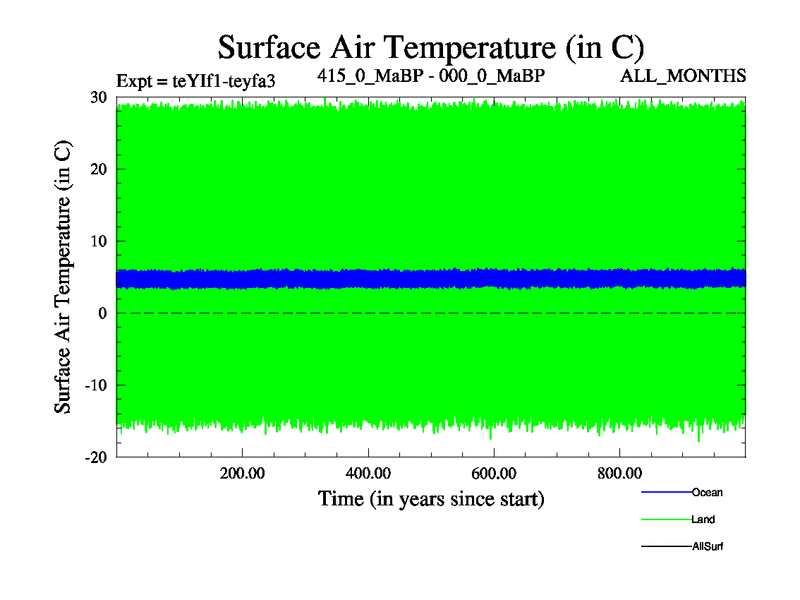 Surface Air Temperature (in C)

Expt = teYIf1-teyfa3

415_0_MaBP - 000_0_MaBP

ALL_MONTHS

Surface Air Temperature (in C)

30
20
10
0
-10
-20

200.00
400.00
600.00
800.00

Time (in years since start)

Ocean
Land
AllSurf